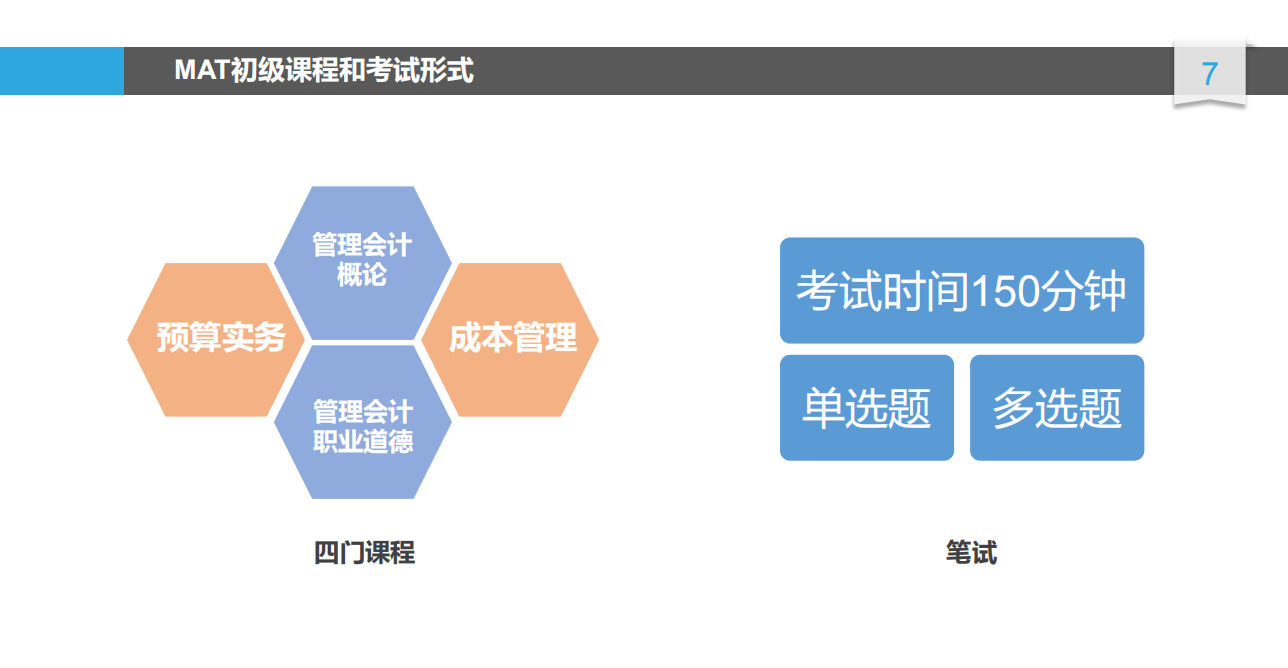 MAT初级课程和考试形式

7

管理会计概论

预算实务

成本管理

管理会计职业道德

四门课程

考试时间150分钟

单选题

多选题

笔试